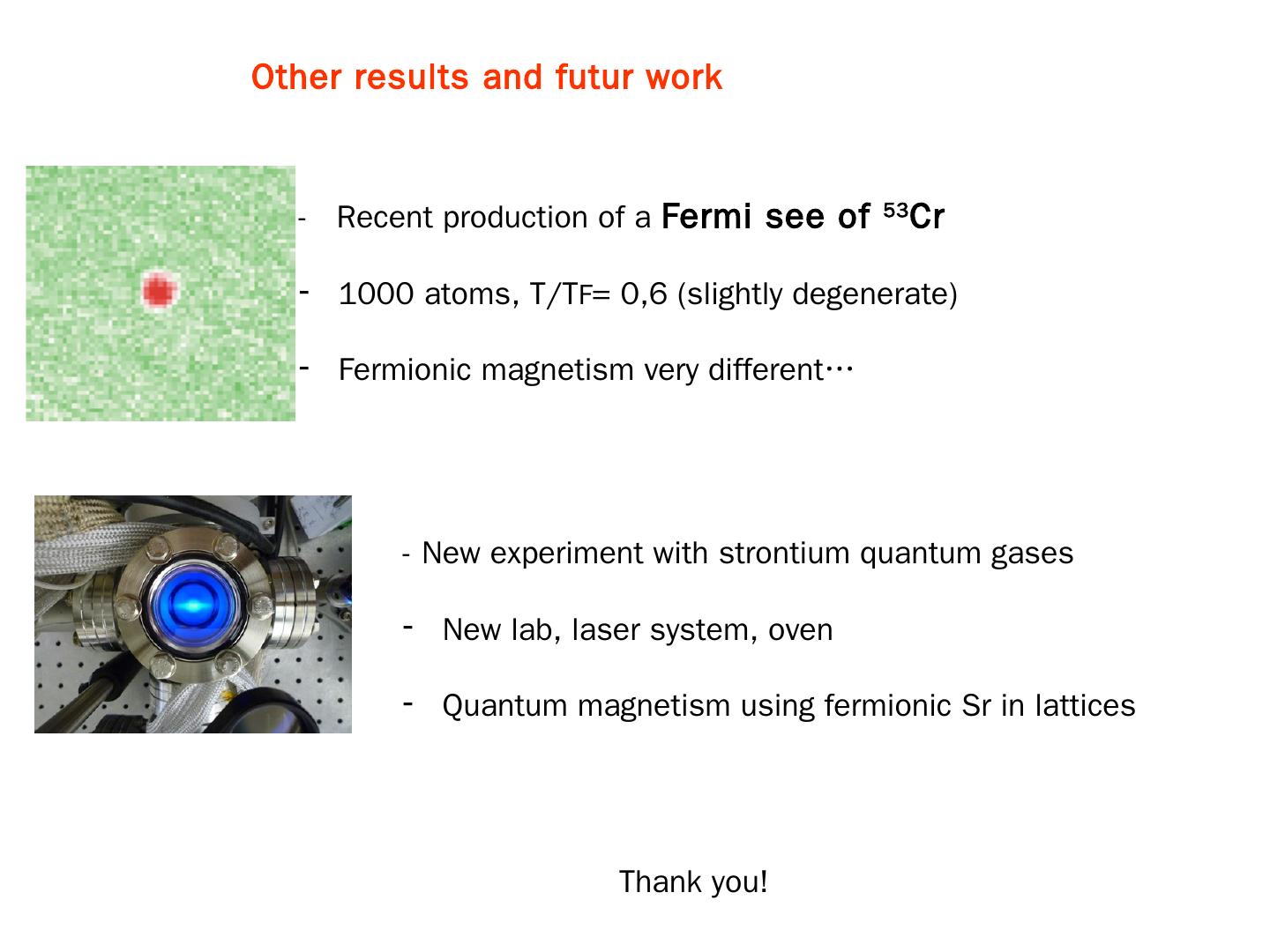 Other results and futur work

- Recent production of a Fermi see of $^{53}$Cr

- 1000 atoms, T/TF= 0,6 (slightly degenerate)

- Fermionic magnetism very different…

- New experiment with strontium quantum gases

- New lab, laser system, oven

- Quantum magnetism using fermionic Sr in lattices

Thank you!